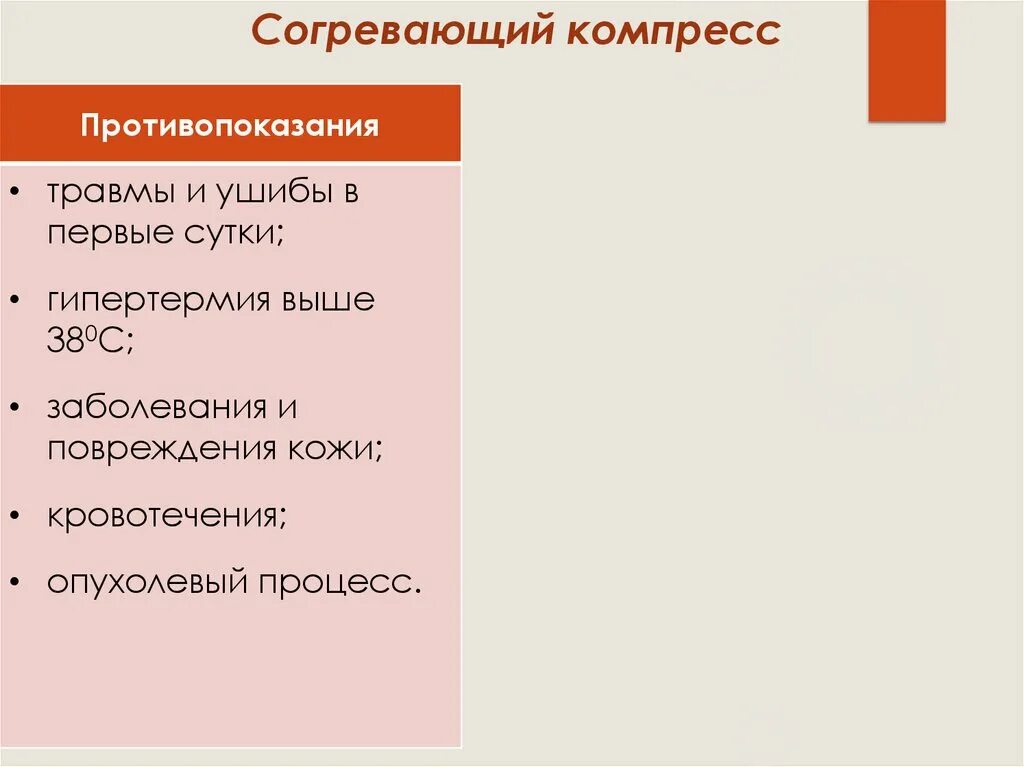 Согревающий компресс

Противопоказания

• травмы и ушибы в первые сутки;
• гипертермия выше $38^0$С;
• заболевания и повреждения кожи;
• кровотечения;
• опухолевый процесс.